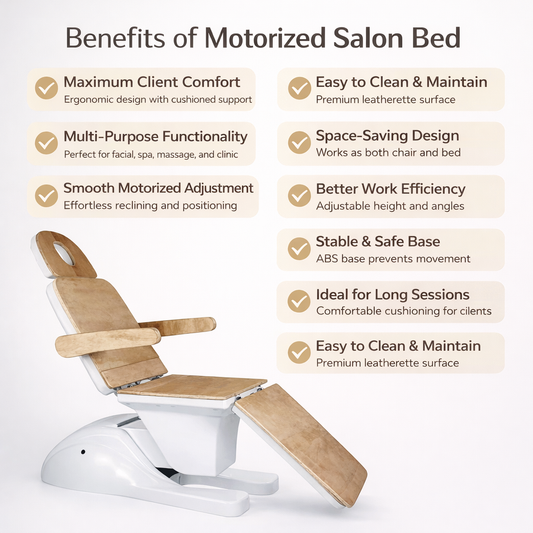 Benefits of Motorized Salon Bed

Maximum Client Comfort
Ergonomic design with cushioned support

Multi-Purpose Functionality
Perfect for facial, spa, massage, and clinic

Smooth Motorized Adjustment
Effortless reclining and positioning

Easy to Clean & Maintain
Premium leatherette surface

Space-Saving Design
Works as both chair and bed

Better Work Efficiency
Adjustable height and angles

Stable & Safe Base
ABS base prevents movement

Ideal for Long Sessions
Comfortable cushioning for cilents

Easy to Clean & Maintain
Premium leatherette surface